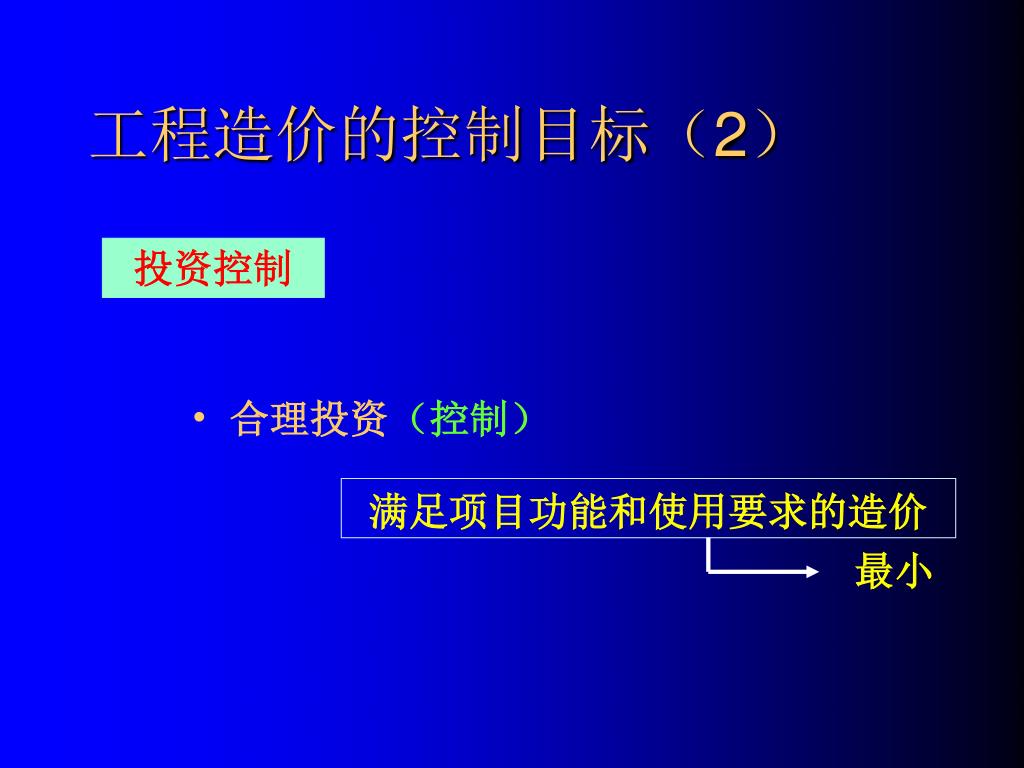 工程造价的控制目标（2）

投资控制

• 合理投资（控制）

满足项目功能和使用要求的造价

最小